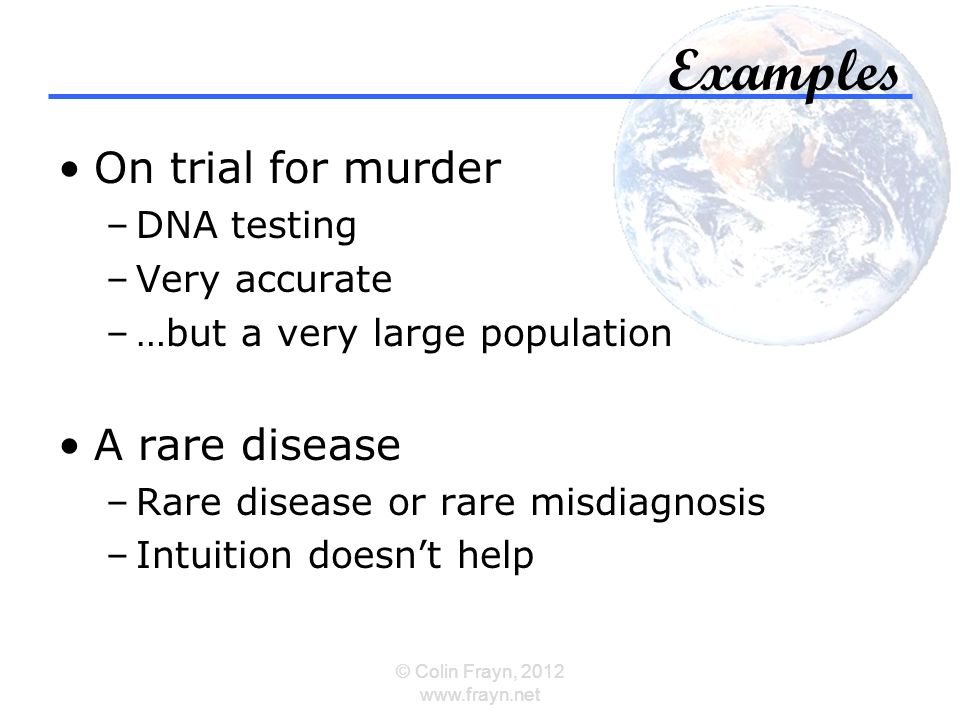 Examples

• On trial for murder
– DNA testing
– Very accurate
– …but a very large population

• A rare disease
– Rare disease or rare misdiagnosis
– Intuition doesn’t help

© Colin Frayn, 2012
www.frayn.net